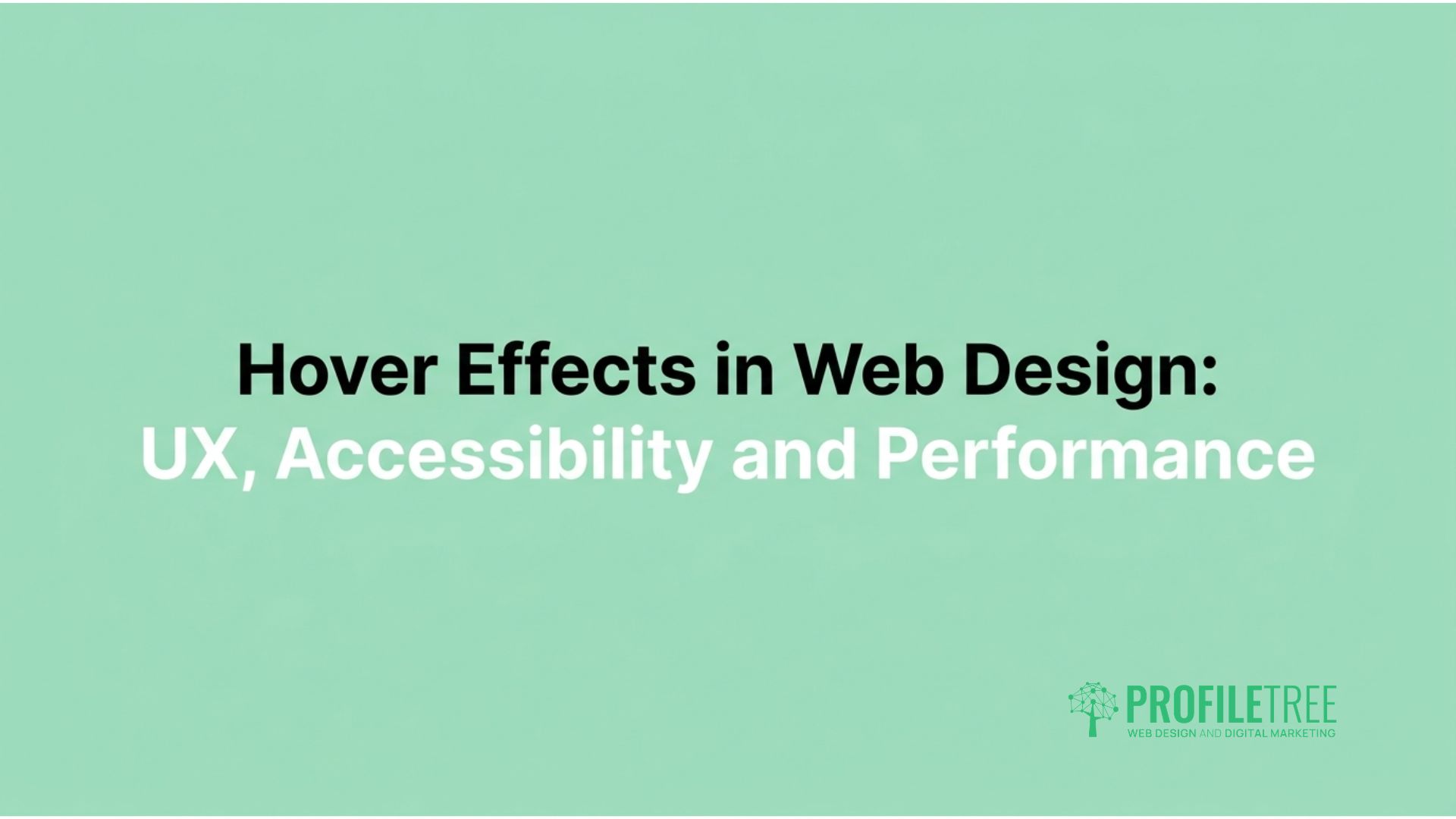 Hover Effects in Web Design:
UX, Accessibility and Performance

PROFILETREE
WEB DESIGN AND DIGITAL MARKETING